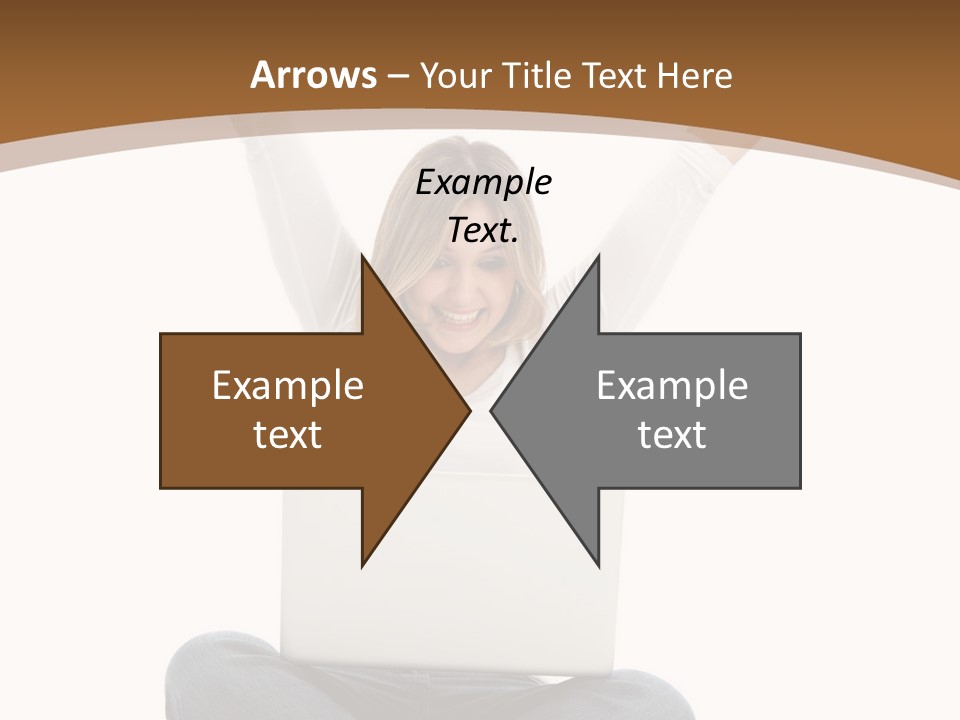 Arrows – Your Title Text Here

Example Text.

Example text

Example text